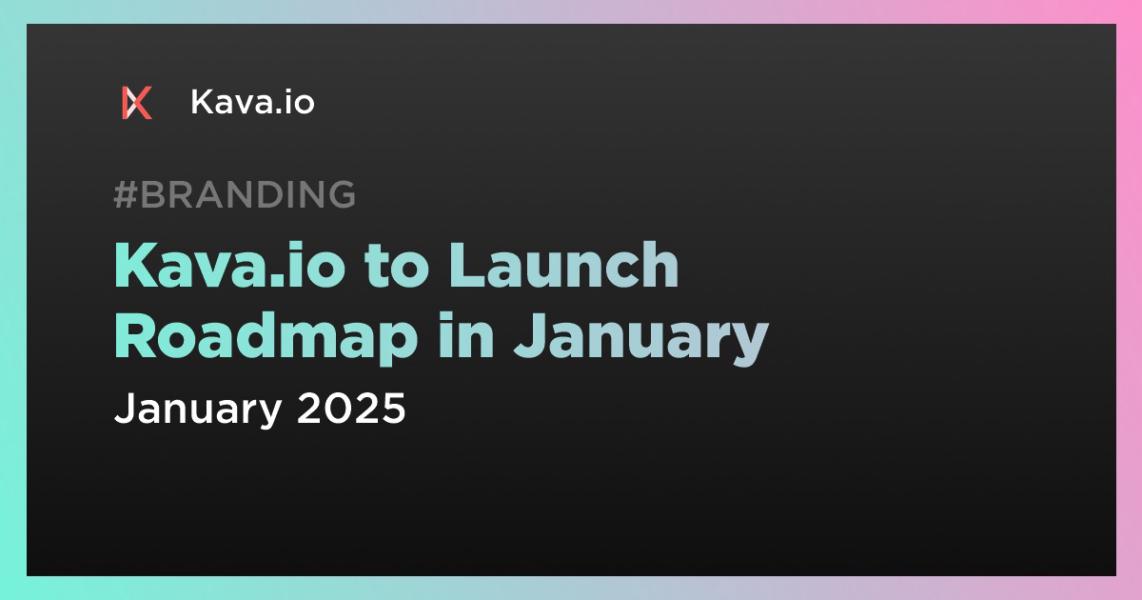 Kava.io

#BRANDING

Kava.io to Launch Roadmap in January

January 2025